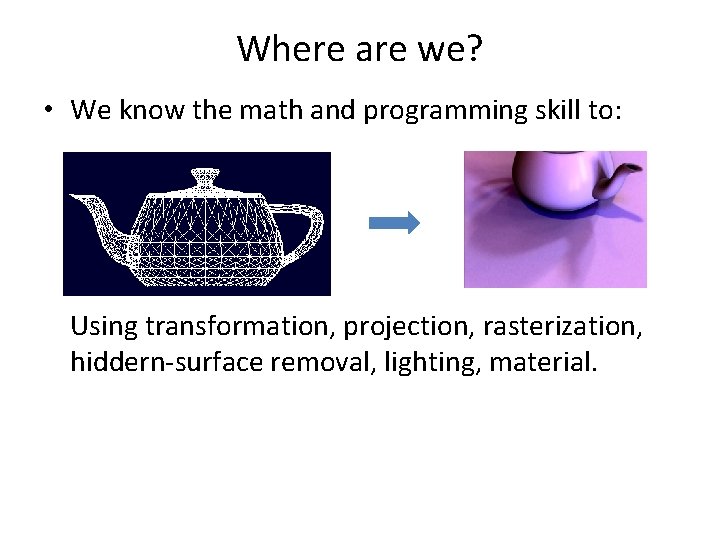 Where are we?

• We know the math and programming skill to:

Using transformation, projection, rasterization, hiddern-surface removal, lighting, material.